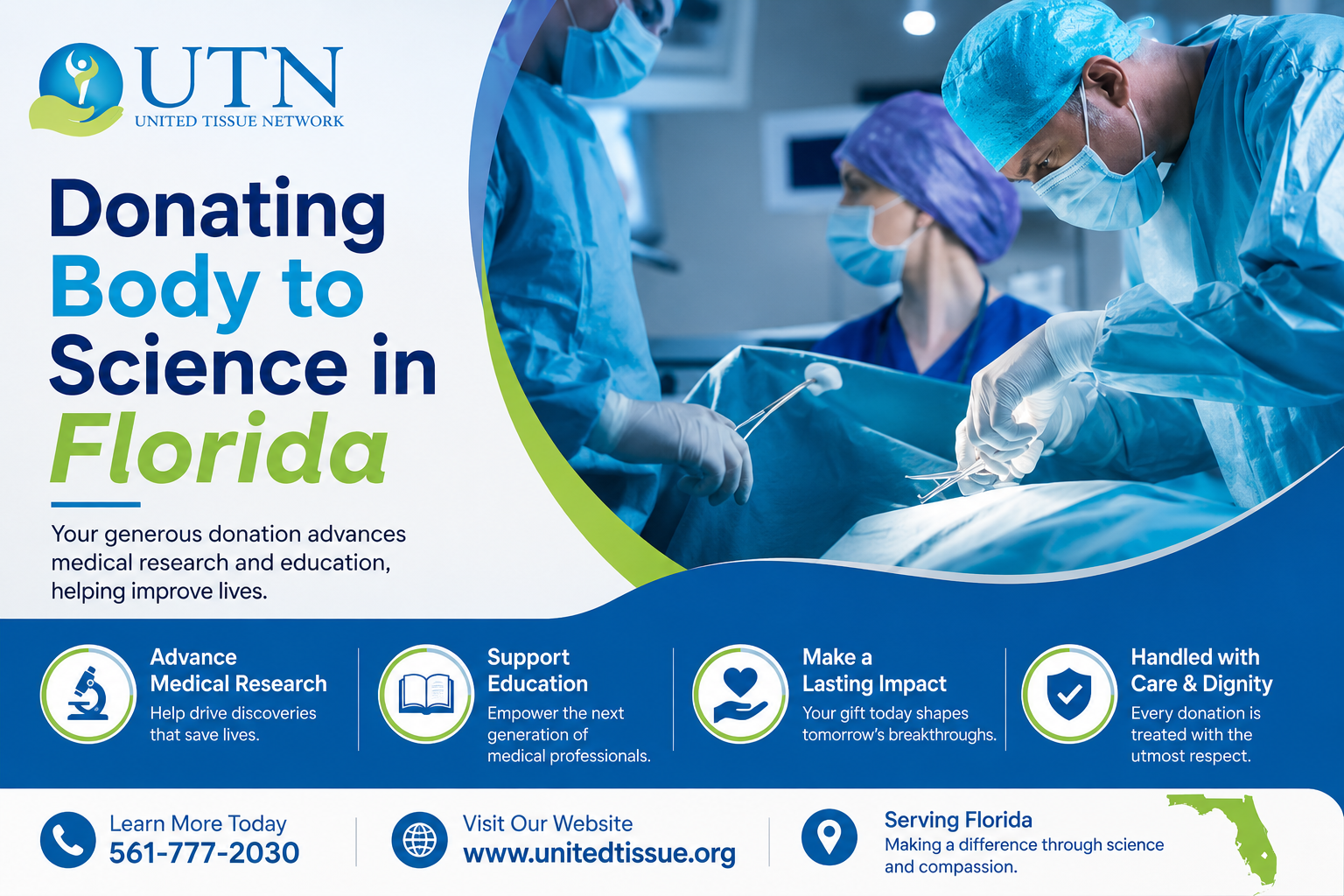 UTN
UNITED TISSUE NETWORK

Donating Body to Science in Florida

Your generous donation advances medical research and education, helping improve lives.

Advance Medical Research
Help drive discoveries that save lives.

Support Education
Empower the next generation of medical professionals.

Make a Lasting Impact
Your gift today shapes tomorrow's breakthroughs.

Handled with Care & Dignity
Every donation is treated with the utmost respect.

Learn More Today
561-777-2030

Visit Our Website
www.unitedtissue.org

Serving Florida
Making a difference through science and compassion.